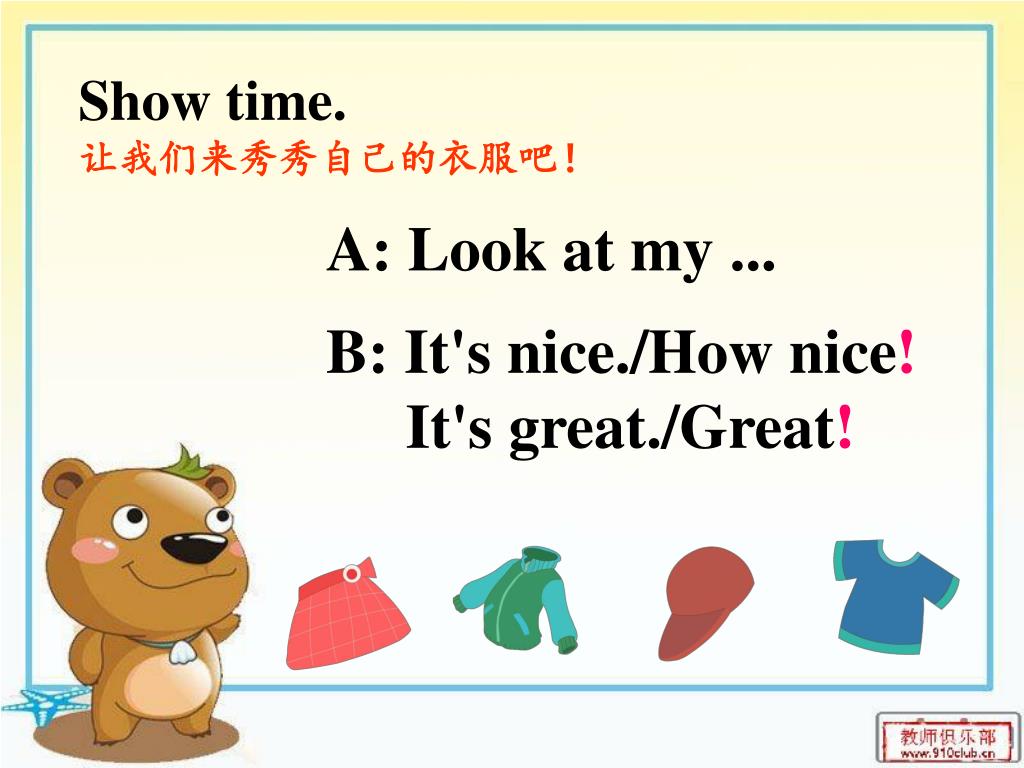 Show time.
让我们来秀秀自己的衣服吧！

A: Look at my ...

B: It's nice./How nice!
It's great./Great!

教师俱乐部
www.910club.cn